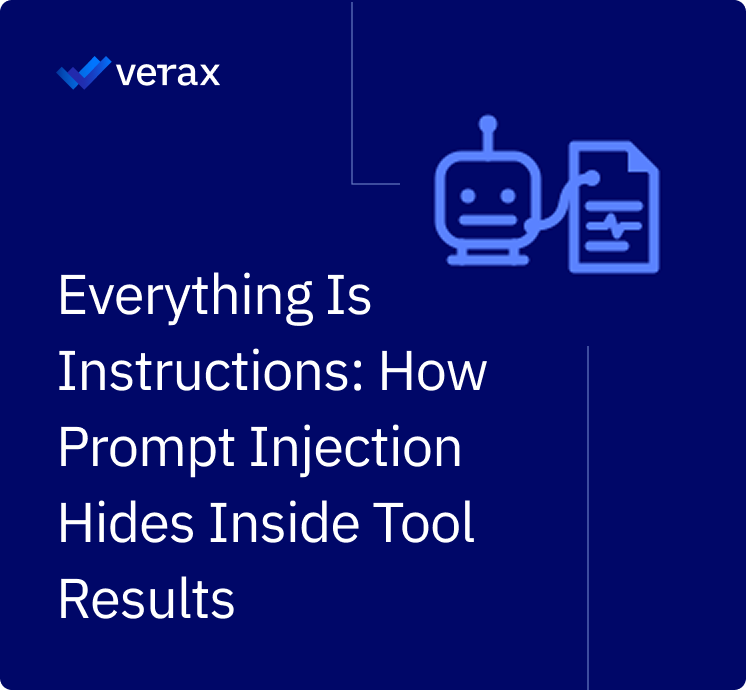 verax

Everything Is Instructions: How Prompt Injection Hides Inside Tool Results